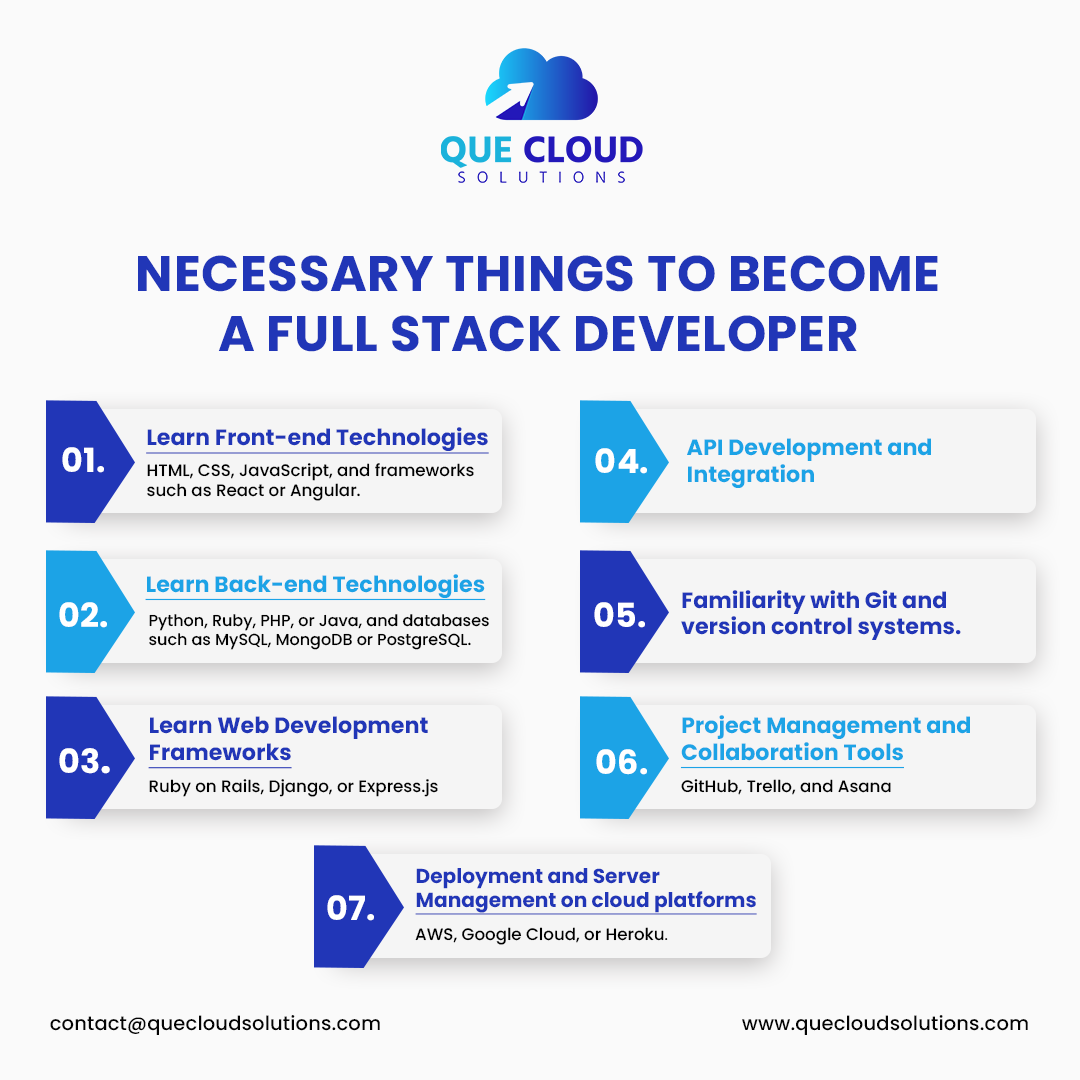 QUE CLOUD
SOLUTIONS

NECESSARY THINGS TO BECOME A FULL STACK DEVELOPER

01. Learn Front-end Technologies
HTML, CSS, JavaScript, and frameworks such as React or Angular.

02. Learn Back-end Technologies
Python, Ruby, PHP, or Java, and databases such as MySQL, MongoDB or PostgreSQL.

03. Learn Web Development Frameworks
Ruby on Rails, Django, or Express.js

04. API Development and Integration

05. Familiarity with Git and version control systems.

06. Project Management and Collaboration Tools
GitHub, Trello, and Asana

07. Deployment and Server Management on cloud platforms
AWS, Google Cloud, or Heroku.

contact@quecloudsolutions.com
www.quecloudsolutions.com